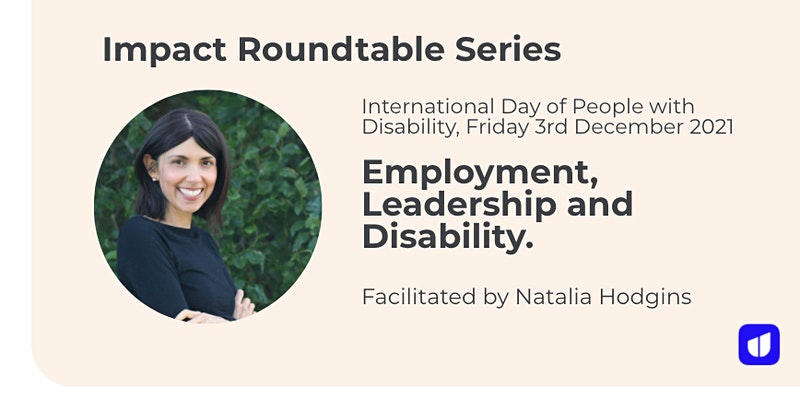 Impact Roundtable Series

International Day of People with Disability, Friday 3rd December 2021

Employment, Leadership and Disability.

Facilitated by Natalia Hodgins